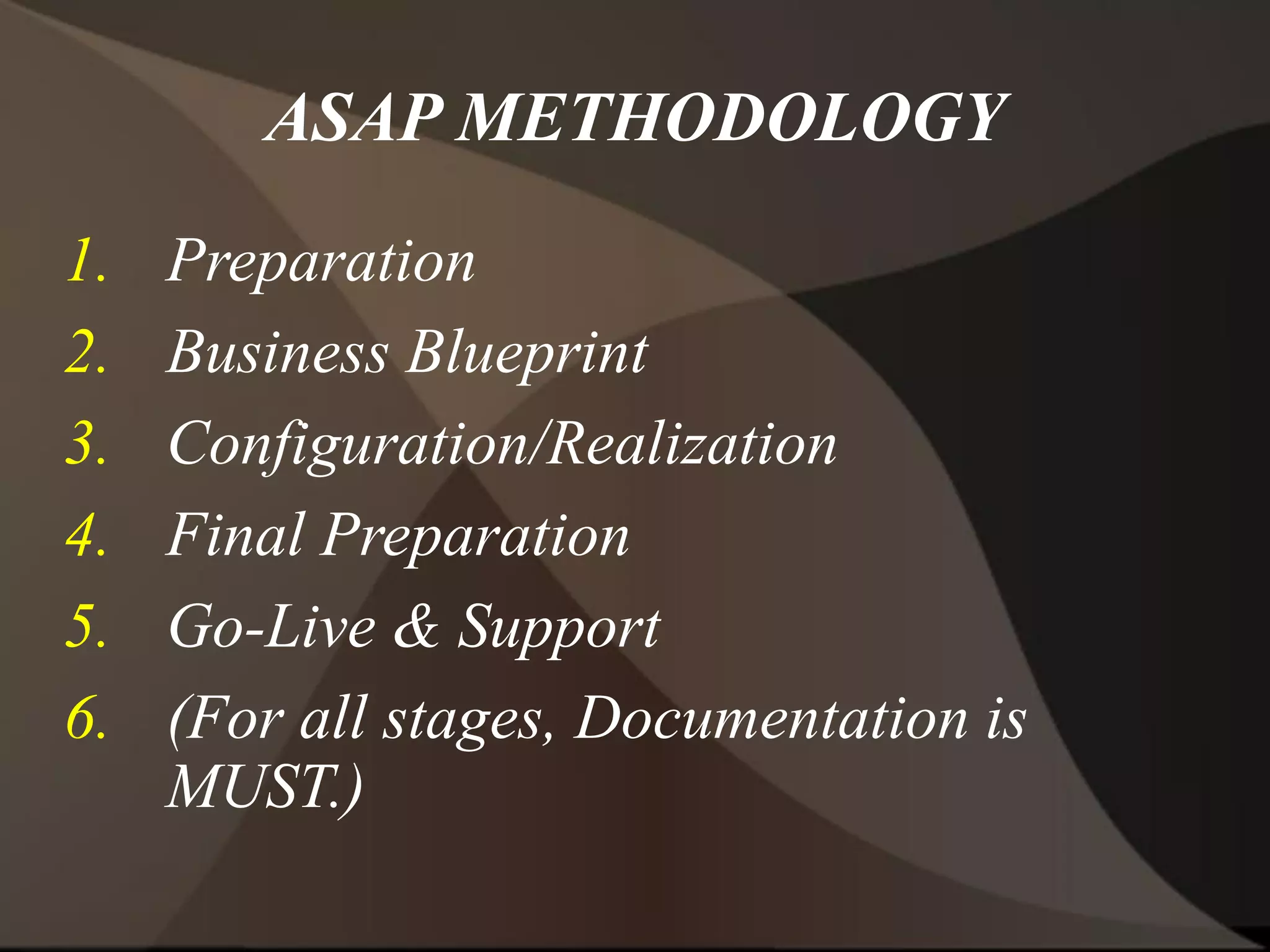 ASAP METHODOLOGY

1. Preparation
2. Business Blueprint
3. Configuration/Realization
4. Final Preparation
5. Go-Live & Support
6. (For all stages, Documentation is MUST.)